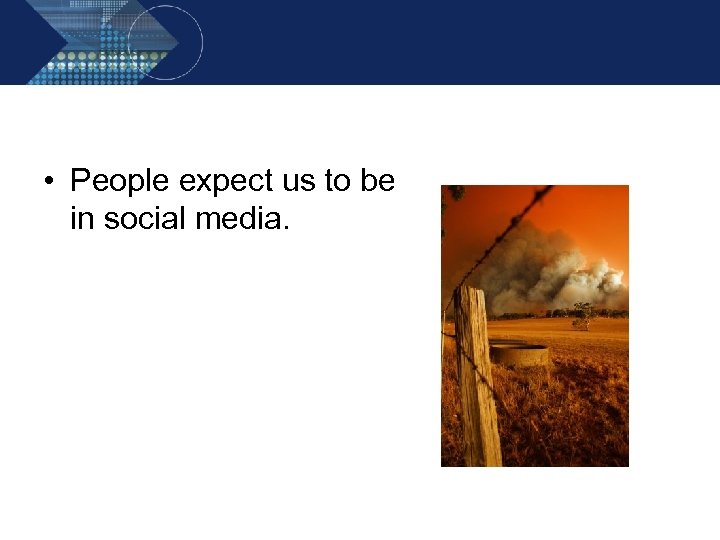 • People expect us to be in social media.